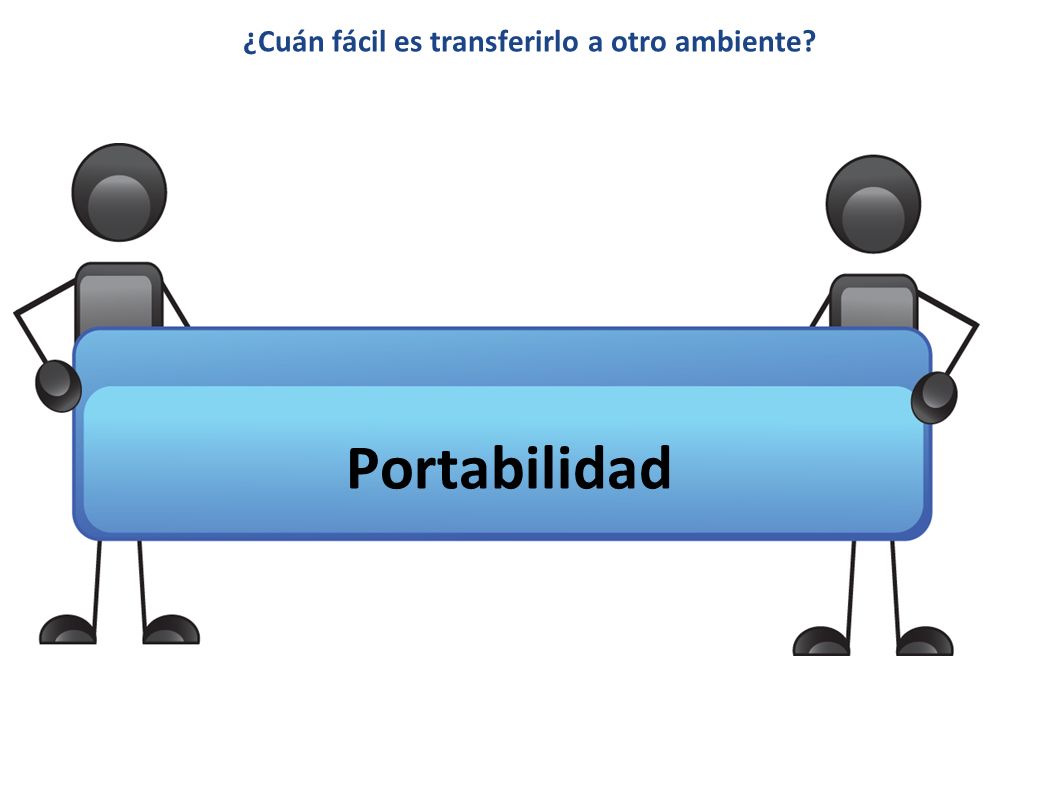 ¿Cuán fácil es transferirlo a otro ambiente?

Portabilidad